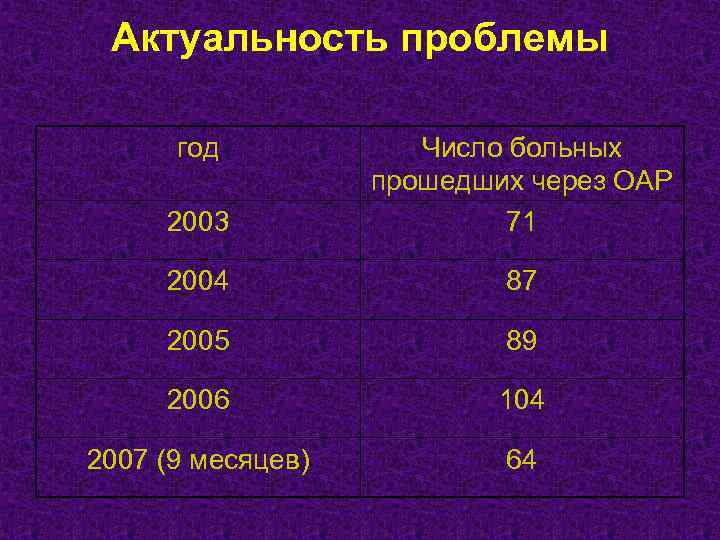 Актуальность проблемы

| год | Число больных прошедших через ОАР |
|---|---|
| 2003 | 71 |
| 2004 | 87 |
| 2005 | 89 |
| 2006 | 104 |
| 2007 (9 месяцев) | 64 |